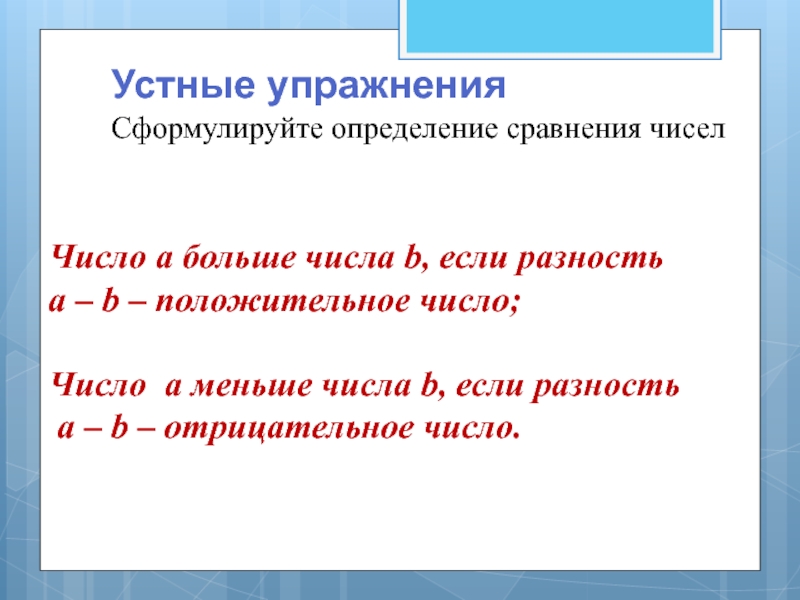 Устные упражнения

Сформулируйте определение сравнения чисел

Число a больше числа b, если разность a – b – положительное число;

Число a меньше числа b, если разность a – b – отрицательное число.